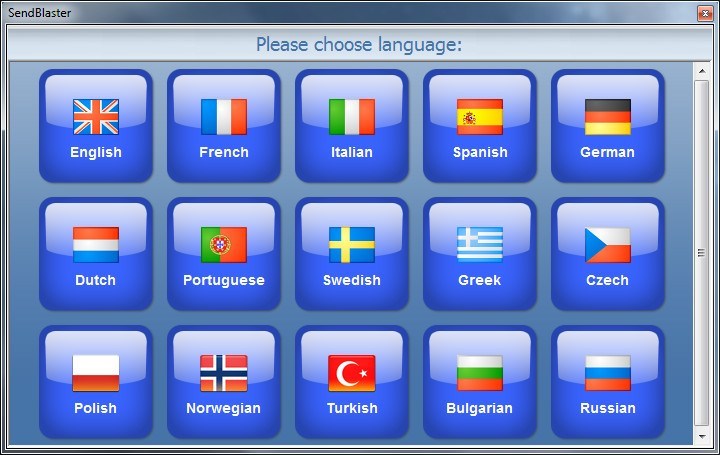 SendBlaster

Please choose language:

English
French
Italian
Spanish
German
Dutch
Portuguese
Swedish
Greek
Czech
Polish
Norwegian
Turkish
Bulgarian
Russian